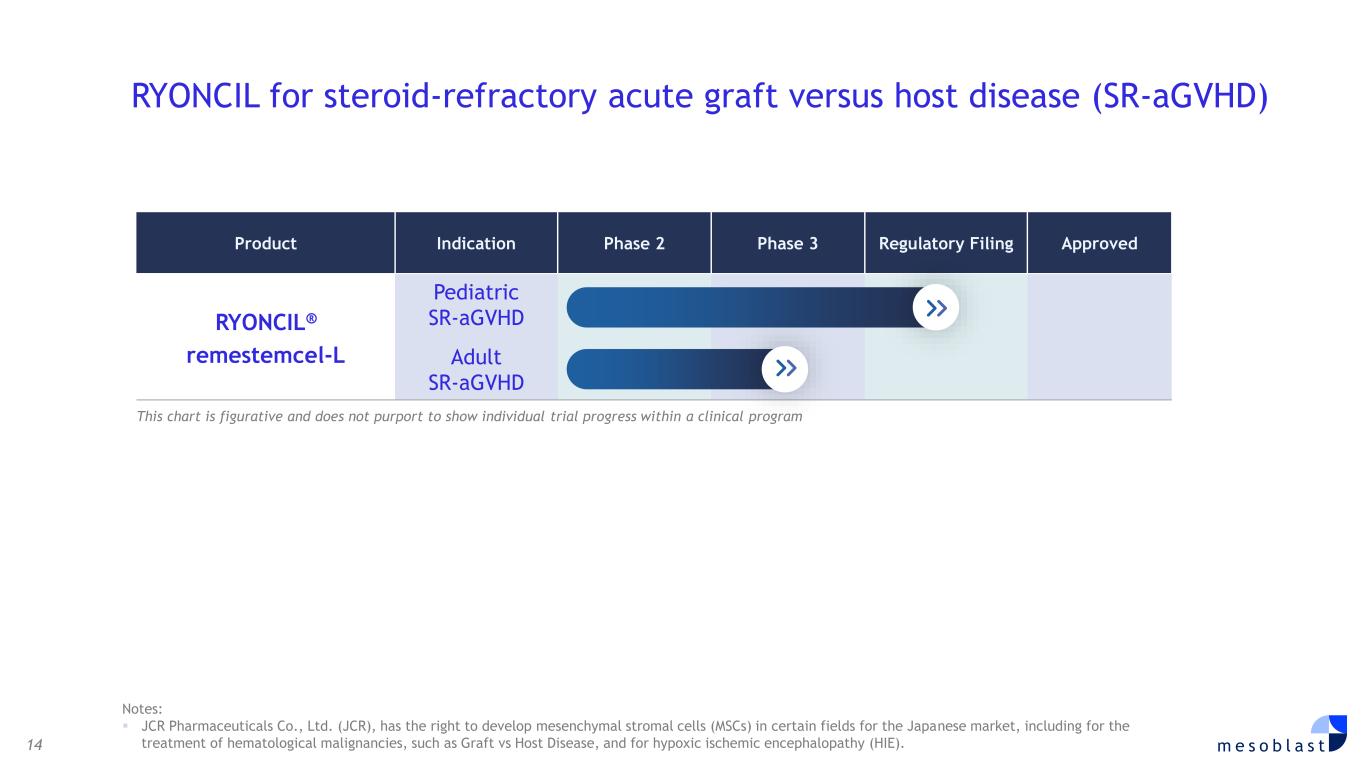 RYONCIL for steroid-refractory acute graft versus host disease (SR-aGVHD)

| Product | Indication | Phase 2 | Phase 3 | Regulatory Filing | Approved |
|---|---|---|---|---|---|
| RYONCIL® remestemcel-L | Pediatric SR-aGVHD | | | | |
| | Adult SR-aGVHD | | | | |

This chart is figurative and does not purport to show individual trial progress within a clinical program

Notes:
▪ JCR Pharmaceuticals Co., Ltd. (JCR), has the right to develop mesenchymal stromal cells (MSCs) in certain fields for the Japanese market, including for the treatment of hematological malignancies, such as Graft vs Host Disease, and for hypoxic ischemic encephalopathy (HIE).

14

mesoblast